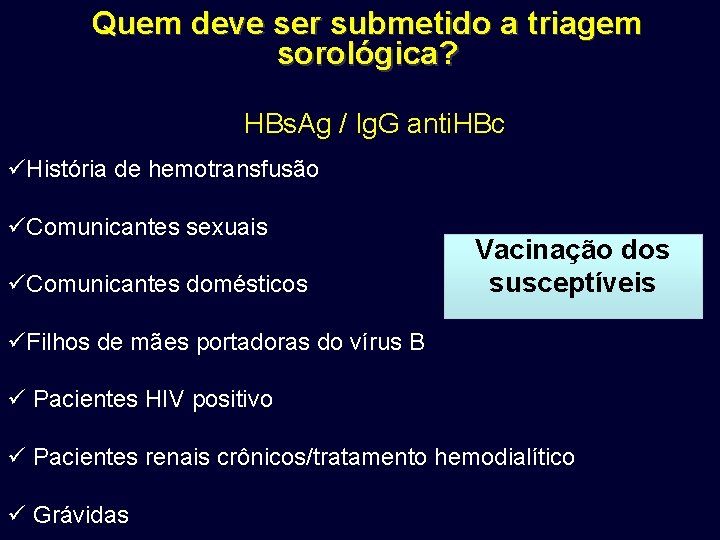 Quem deve ser submetido a triagem sorológica?

HBsAg / IgG antiHBc

✓História de hemotransfusão

✓Comunicantes sexuais

✓Comunicantes domésticos

✓Filhos de mães portadoras do vírus B

✓ Pacientes HIV positivo

✓ Pacientes renais crônicos/tratamento hemodialítico

✓ Grávidas

Vacinação dos susceptíveis